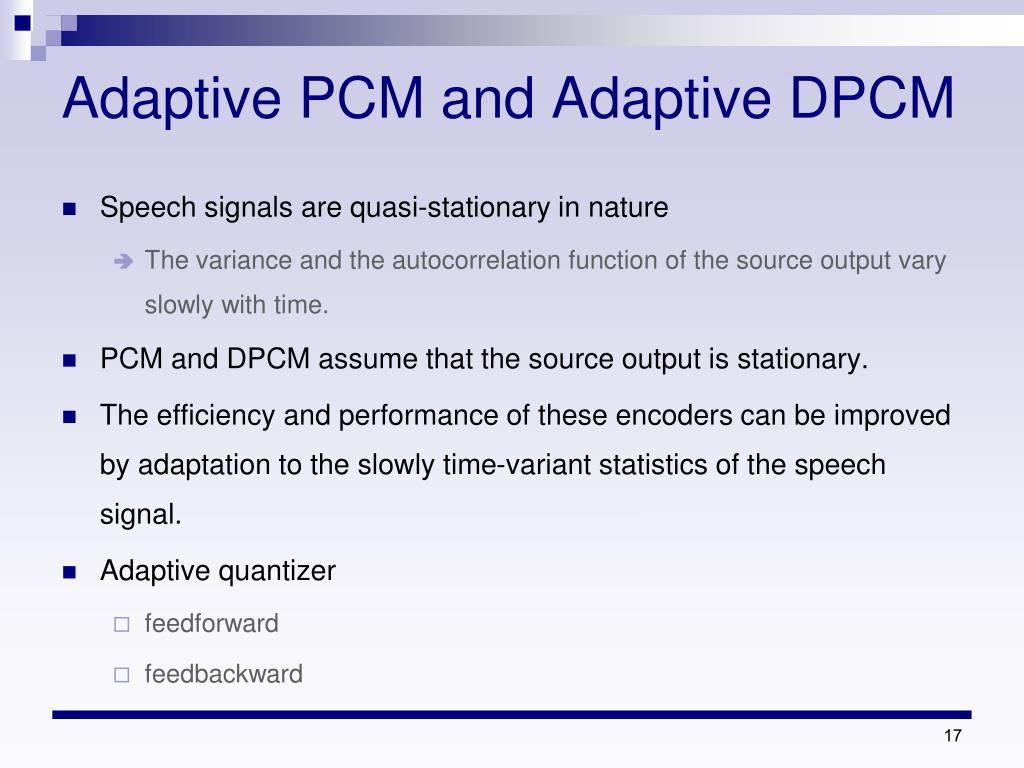 Adaptive PCM and Adaptive DPCM

Speech signals are quasi-stationary in nature

The variance and the autocorrelation function of the source output vary slowly with time.

PCM and DPCM assume that the source output is stationary.

The efficiency and performance of these encoders can be improved by adaptation to the slowly time-variant statistics of the speech signal.

Adaptive quantizer

feedforward

feedbackward

17